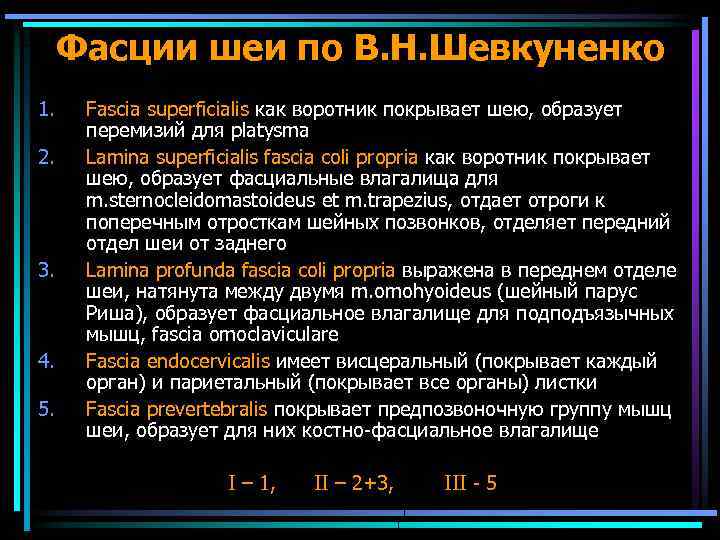 Фасции шеи по В.Н.Шевкуненко

1. Fascia superficialis как воротник покрывает шею, образует перемизий для platysma
2. Lamina superficialis fascia coli propria как воротник покрывает шею, образует фасциальные влагалища для m.sternocleidomastoideus et m.trapezius, отдает отроги к поперечным отросткам шейных позвонков, отделяет передний отдел шеи от заднего
3. Lamina profunda fascia coli propria выражена в переднем отделе шеи, натянута между двумя m.omohyoideus (шейный парус Риша), образует фасциальное влагалище для подподъязычных мышц, fascia omoclaviculare
4. Fascia endocervicalis имеет висцеральный (покрывает каждый орган) и париетальный (покрывает все органы) листки
5. Fascia prevertebralis покрывает предпозвоночную группу мышц шеи, образует для них костно-фасциальное влагалище

I – 1, II – 2+3, III - 5